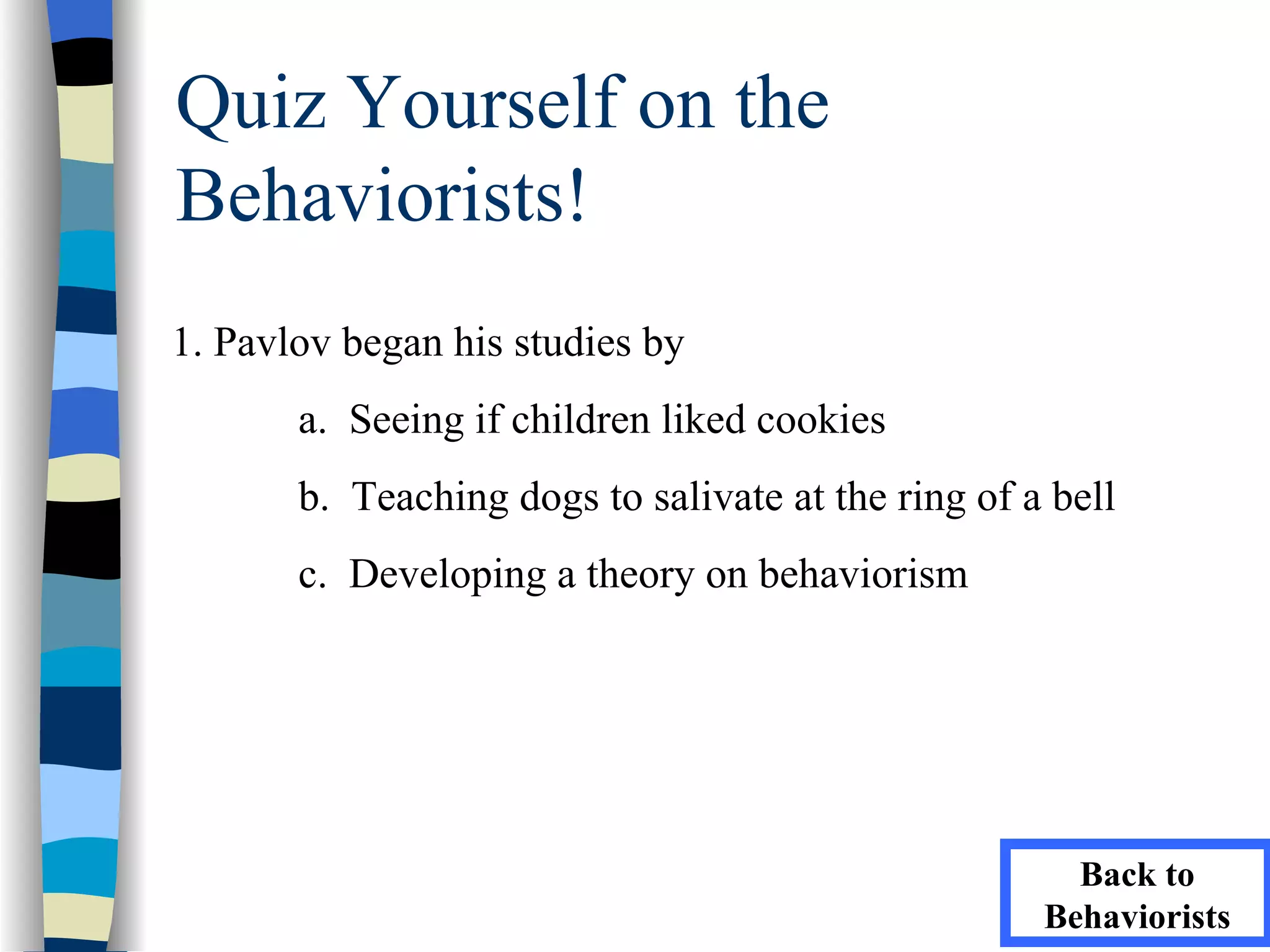 Quiz Yourself on the Behaviorists!

1. Pavlov began his studies by

a. Seeing if children liked cookies

b. Teaching dogs to salivate at the ring of a bell

c. Developing a theory on behaviorism

Back to Behaviorists